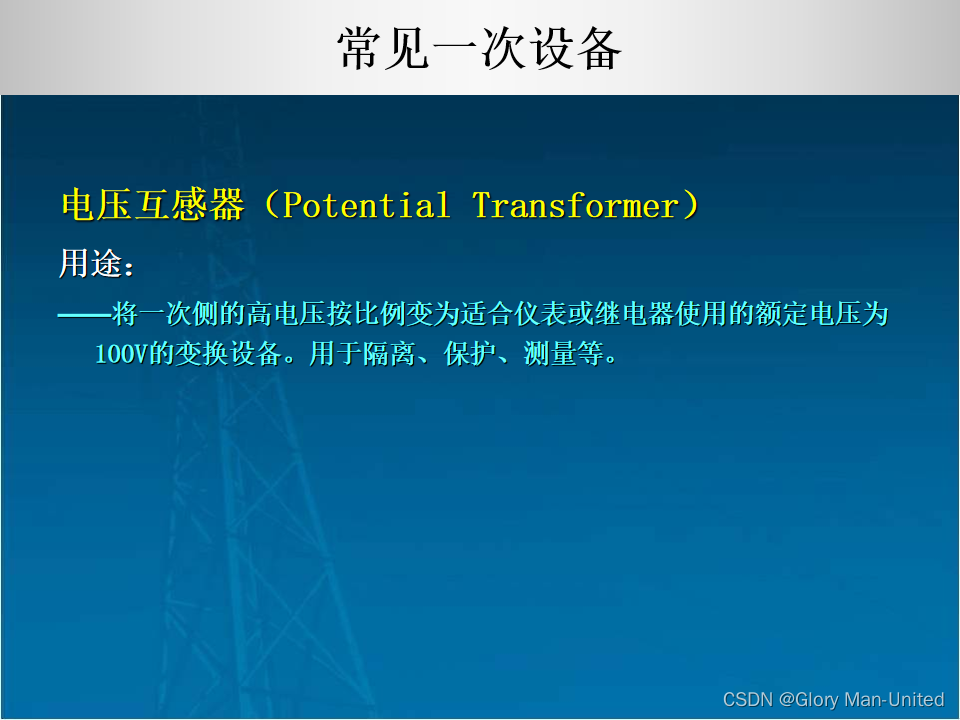 常见一次设备

电压互感器（Potential Transformer）

用途：

——将一次侧的高电压按比例变为适合仪表或继电器使用的额定电压为100V的变换设备。用于隔离、保护、测量等。

CSDN @Glory Man-United